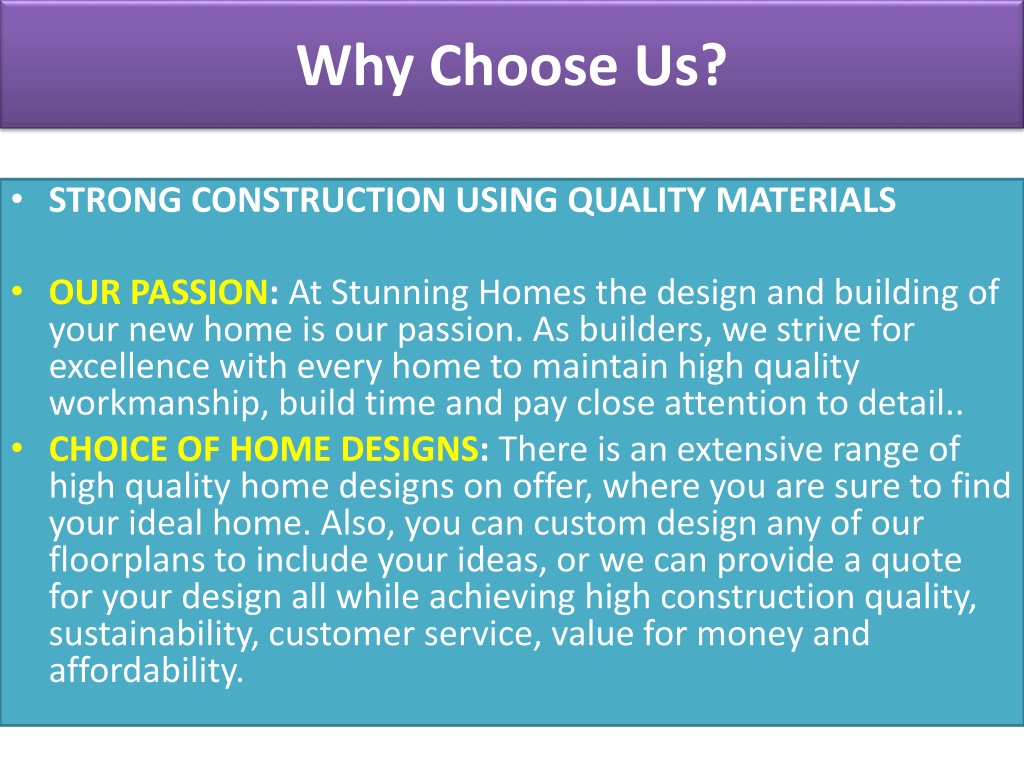 Why Choose Us?

• STRONG CONSTRUCTION USING QUALITY MATERIALS

• OUR PASSION: At Stunning Homes the design and building of your new home is our passion. As builders, we strive for excellence with every home to maintain high quality workmanship, build time and pay close attention to detail..

• CHOICE OF HOME DESIGNS: There is an extensive range of high quality home designs on offer, where you are sure to find your ideal home. Also, you can custom design any of our floorplans to include your ideas, or we can provide a quote for your design all while achieving high construction quality, sustainability, customer service, value for money and affordability.